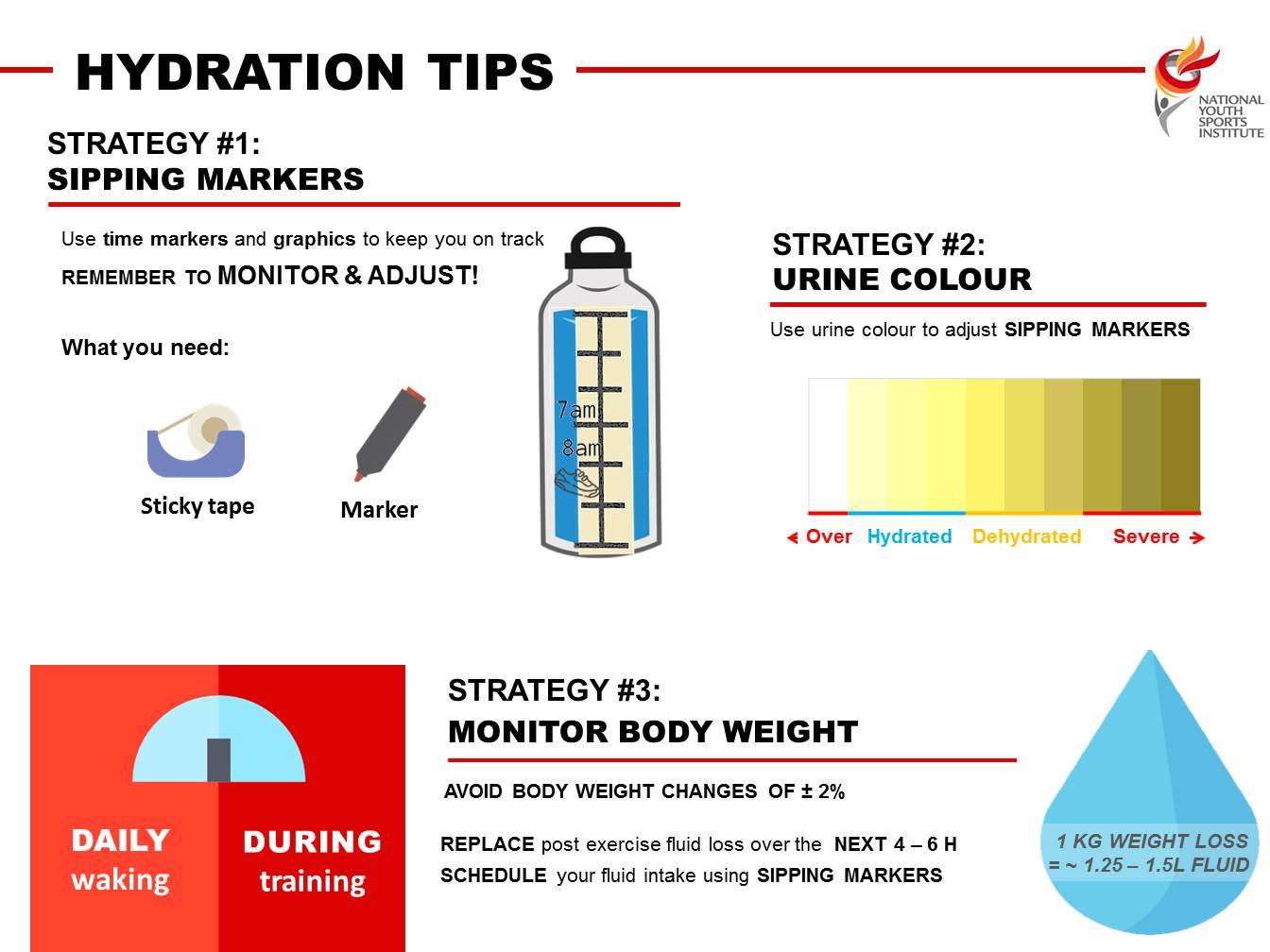 HYDRATION TIPS

NATIONAL YOUTH SPORTS INSTITUTE

STRATEGY #1:
SIPPING MARKERS

Use time markers and graphics to keep you on track
REMEMBER TO MONITOR & ADJUST!

What you need:

Sticky tape

Marker

7am
8am

STRATEGY #2:
URINE COLOUR

Use urine colour to adjust SIPPING MARKERS

Over Hydrated Dehydrated Severe

DAILY waking

DURING training

STRATEGY #3:
MONITOR BODY WEIGHT

AVOID BODY WEIGHT CHANGES OF ± 2%

REPLACE post exercise fluid loss over the NEXT 4 – 6 H
SCHEDULE your fluid intake using SIPPING MARKERS

1 KG WEIGHT LOSS
= ~ 1.25 – 1.5L FLUID